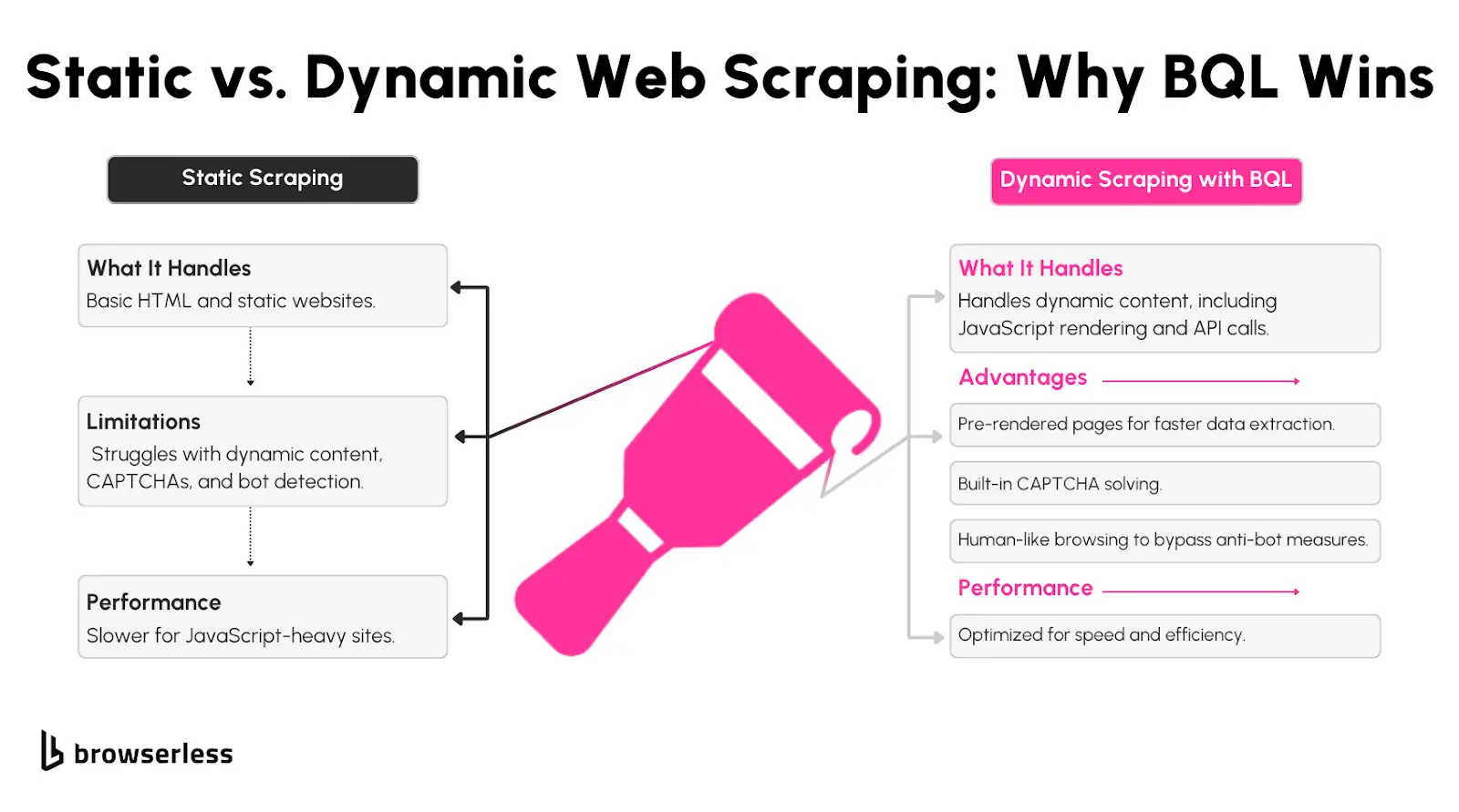 Static vs. Dynamic Web Scraping: Why BQL Wins

Static Scraping

What It Handles
Basic HTML and static websites.

Limitations
Struggles with dynamic content, CAPTCHAs, and bot detection.

Performance
Slower for JavaScript-heavy sites.

Dynamic Scraping with BQL

What It Handles
Handles dynamic content, including JavaScript rendering and API calls.

Advantages

Pre-rendered pages for faster data extraction.

Built-in CAPTCHA solving.

Human-like browsing to bypass anti-bot measures.

Performance

Optimized for speed and efficiency.

browserless